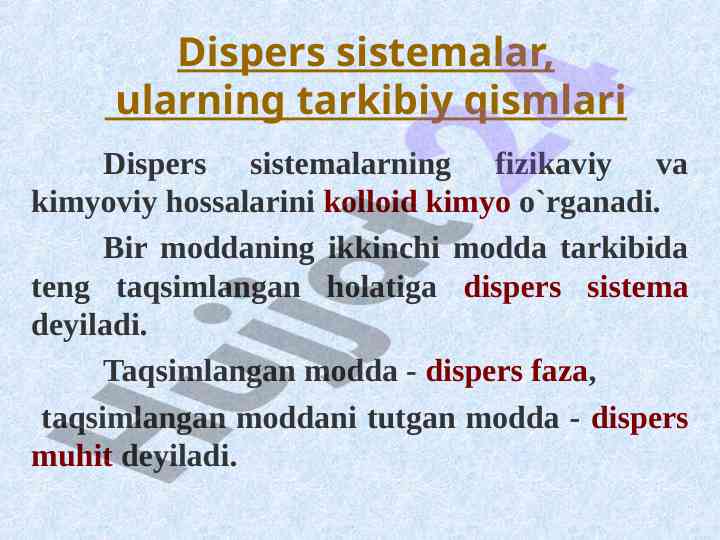 Dispers sistemalar,
ularning tarkibiy qismlari

Dispers sistemalarning fizikaviy va kimyoviy hossalarini kolloid kimyo o`rganadi.

Bir moddaning ikkinchi modda tarkibida teng taqsimlangan holatiga dispers sistema deyiladi.

Taqsimlangan modda - dispers faza,

taqsimlangan moddani tutgan modda - dispers muhit deyiladi.

Hujjat24